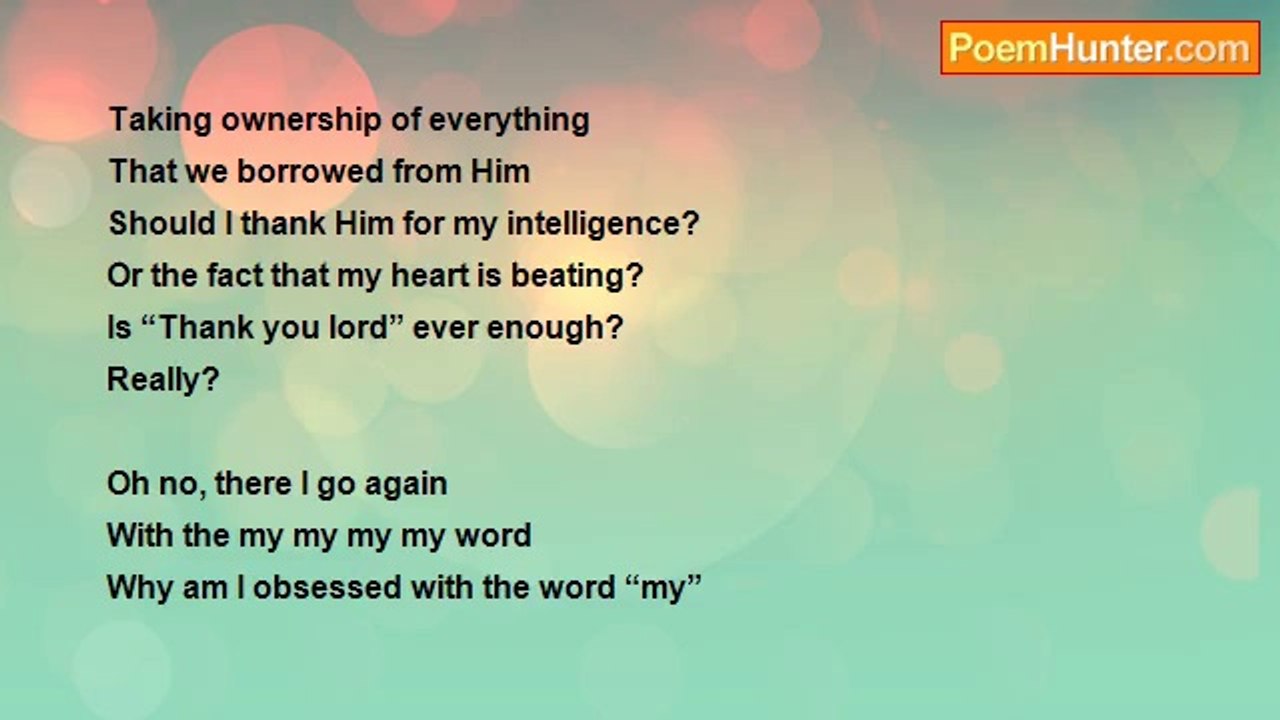 PoemHunter.com

Taking ownership of everything
That we borrowed from Him
Should I thank Him for my intelligence?
Or the fact that my heart is beating?
Is “Thank you lord” ever enough?
Really?

Oh no, there I go again
With the my my my my word
Why am I obsessed with the word “my”